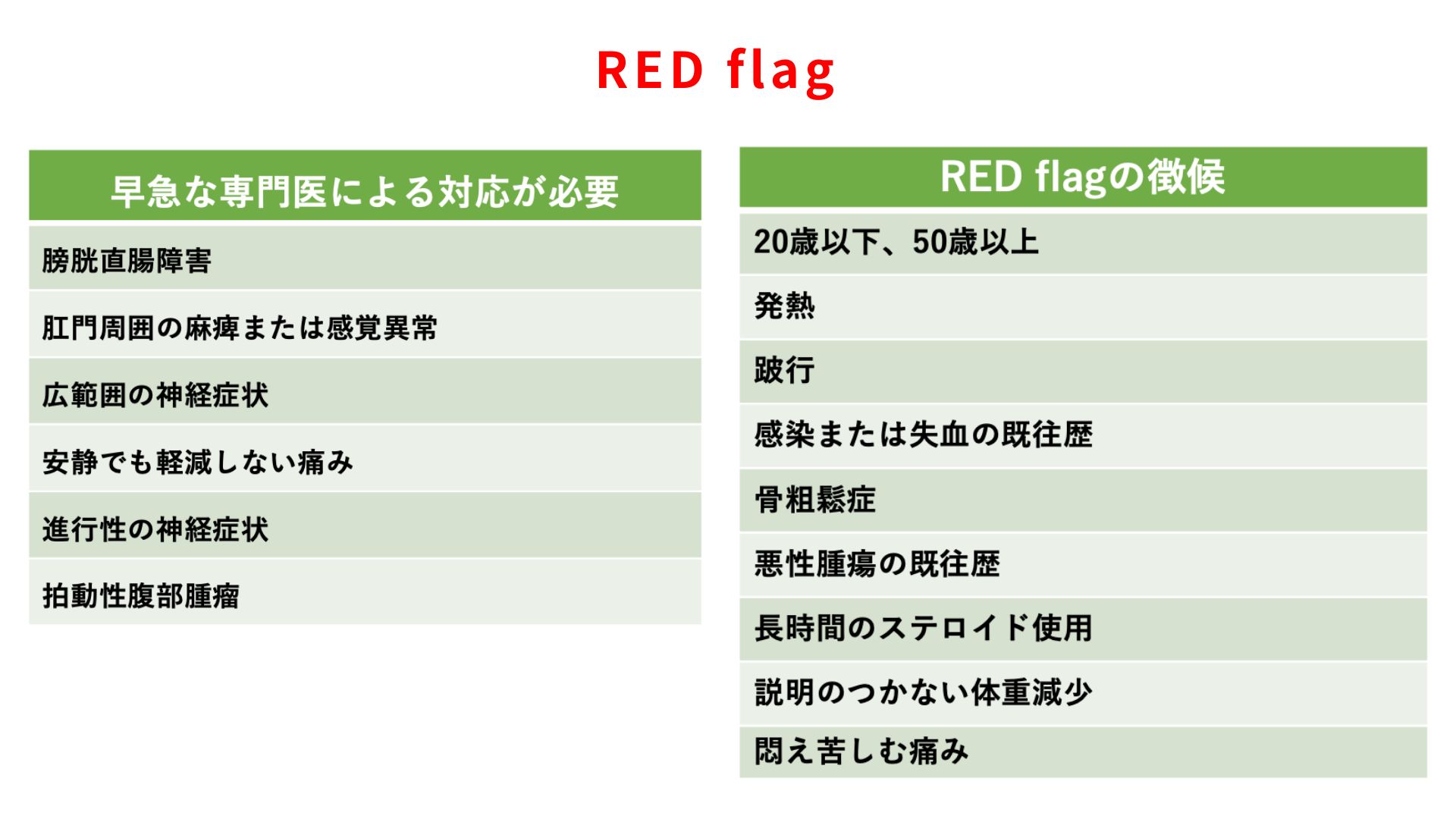 RED flag

| 早急な専門医による対応が必要 |
|---|
| 膀胱直腸障害 |
| 肛門周囲の麻痺または感覚異常 |
| 広範囲の神経症状 |
| 安静でも軽減しない痛み |
| 進行性の神経症状 |
| 拍動性腹部腫瘤 |

| RED flagの徴候 |
|---|
| 20歳以下、50歳以上 |
| 発熱 |
| 跛行 |
| 感染または失血の既往歴 |
| 骨粗鬆症 |
| 悪性腫瘍の既往歴 |
| 長時間のステロイド使用 |
| 説明のつかない体重減少 |
| 悶え苦しむ痛み |